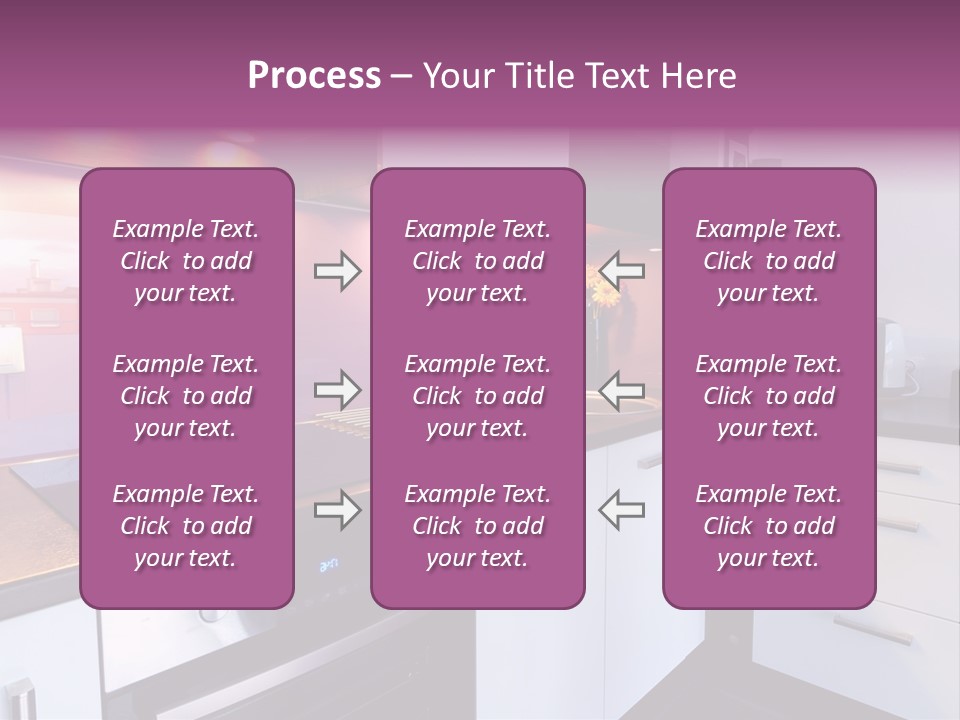 Process – Your Title Text Here

Example Text. Click to add your text.

Example Text. Click to add your text.

Example Text. Click to add your text.

Example Text. Click to add your text.

Example Text. Click to add your text.

Example Text. Click to add your text.

Example Text. Click to add your text.

Example Text. Click to add your text.

Example Text. Click to add your text.